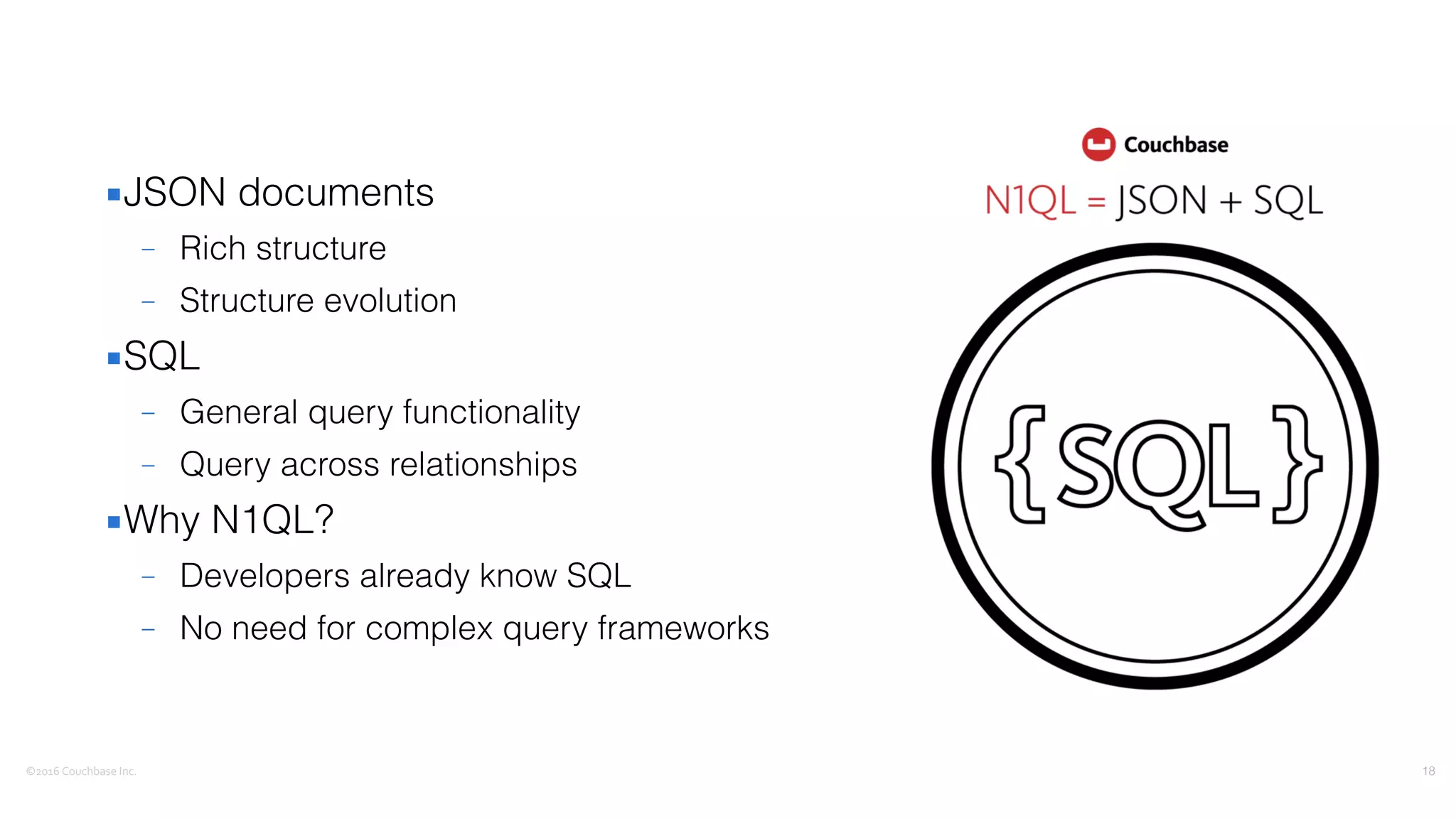 ▪JSON documents
– Rich structure
– Structure evolution
▪SQL
– General query functionality
– Query across relationships
▪Why N1QL?
– Developers already know SQL
– No need for complex query frameworks

Couchbase
N1QL = JSON + SQL

{SQL}

©2016 Couchbase Inc.
18